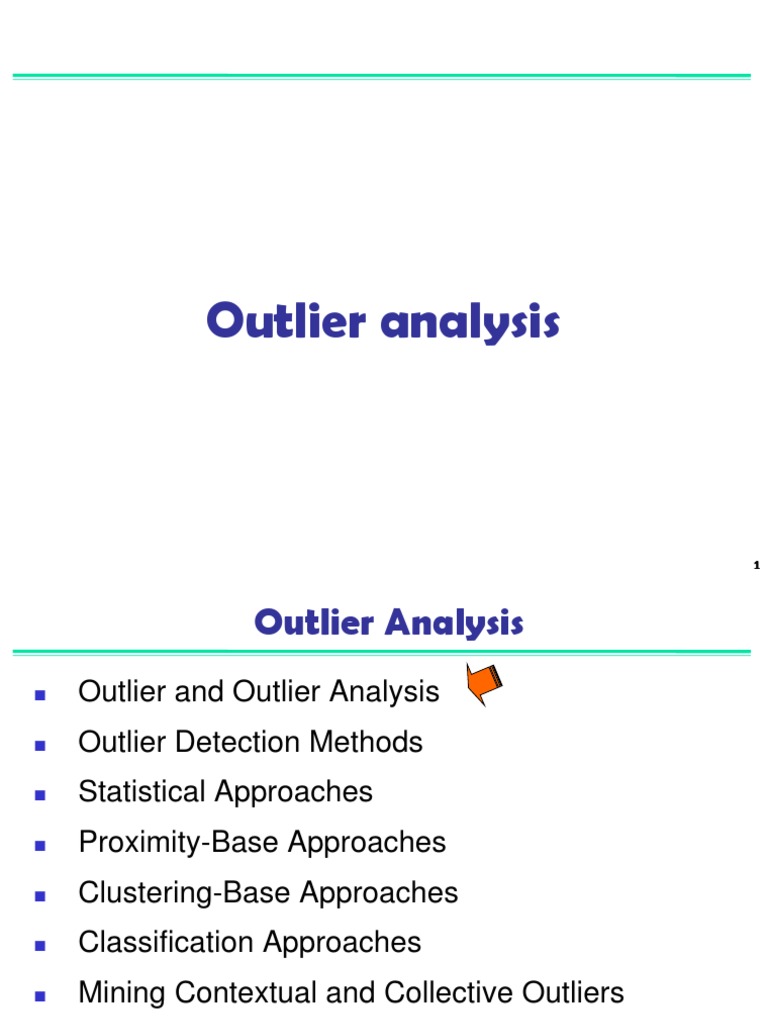 Outlier analysis

1

Outlier Analysis

- Outlier and Outlier Analysis
- Outlier Detection Methods
- Statistical Approaches
- Proximity-Base Approaches
- Clustering-Base Approaches
- Classification Approaches
- Mining Contextual and Collective Outliers